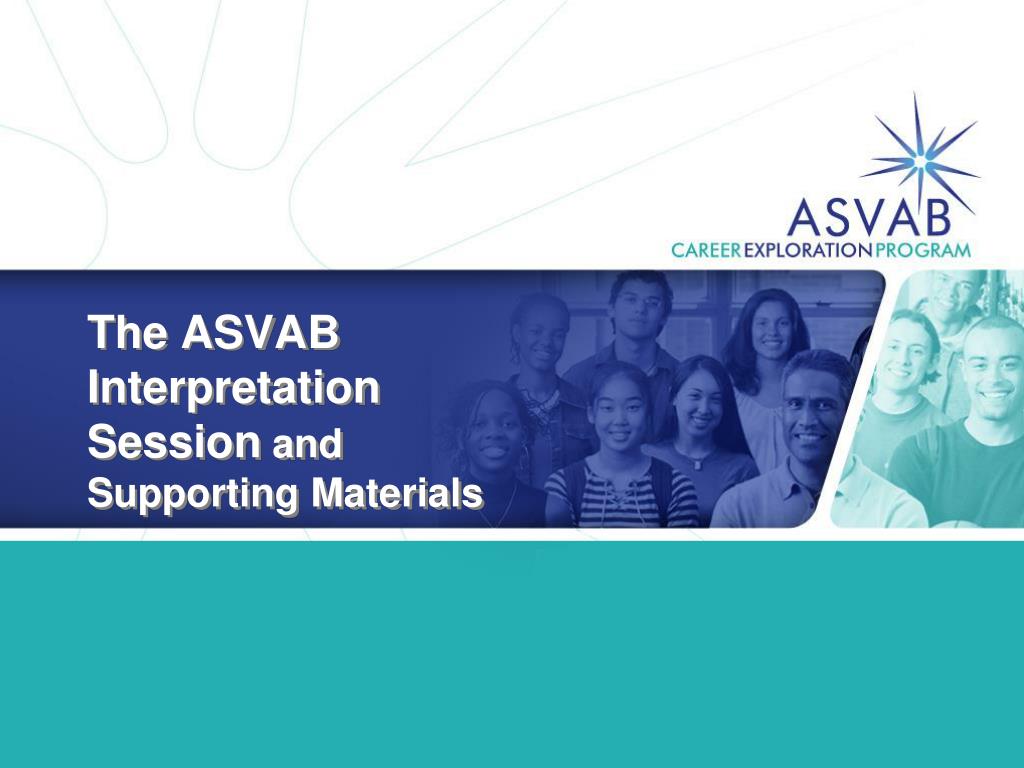 ASVAB
CAREER EXPLORATION PROGRAM

The ASVAB Interpretation Session and Supporting Materials